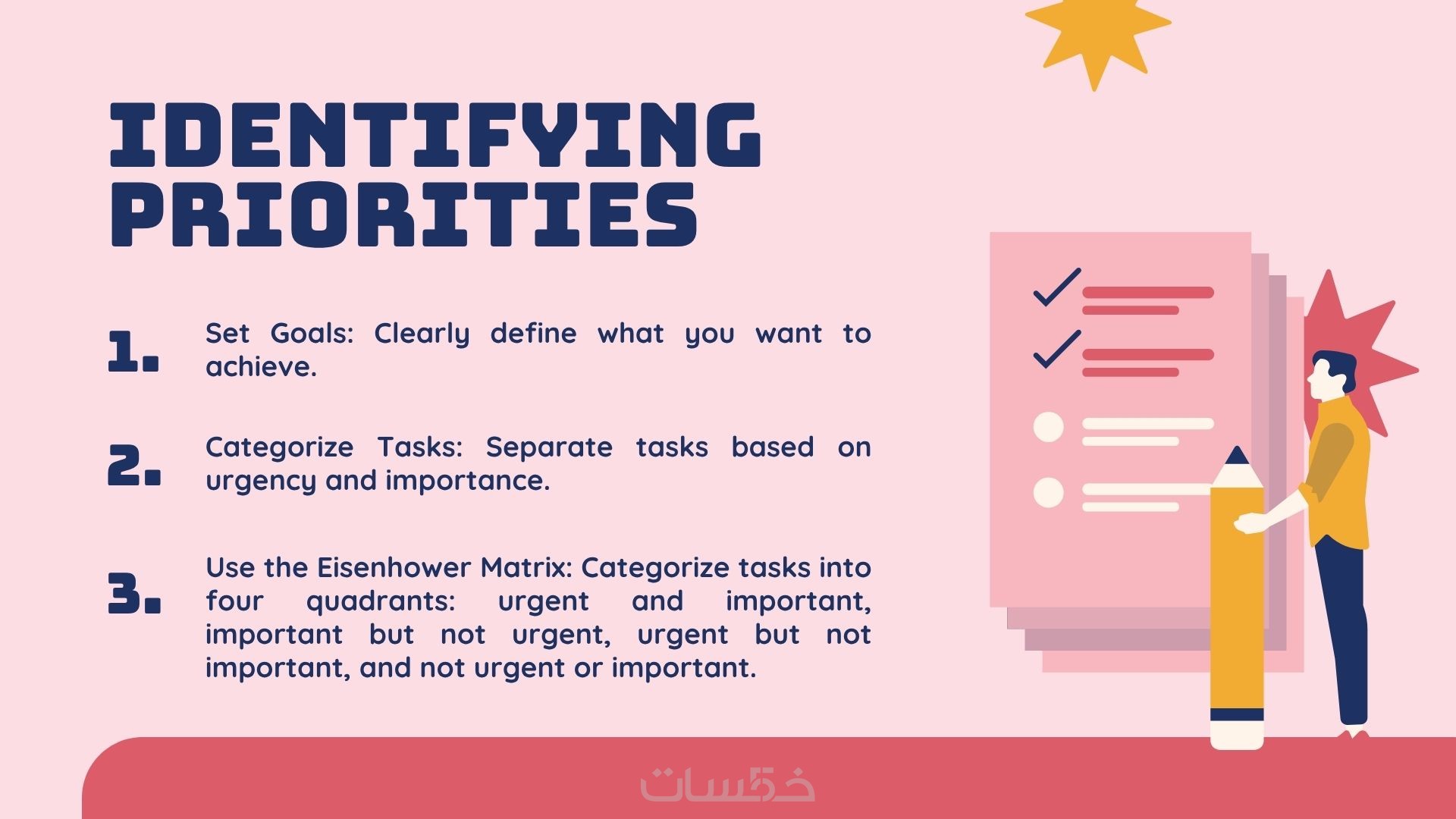 IDENTIFYING PRIORITIES

1. Set Goals: Clearly define what you want to achieve.

2. Categorize Tasks: Separate tasks based on urgency and importance.

3. Use the Eisenhower Matrix: Categorize tasks into four quadrants: urgent and important, important but not urgent, urgent but not important, and not urgent or important.

خمسات